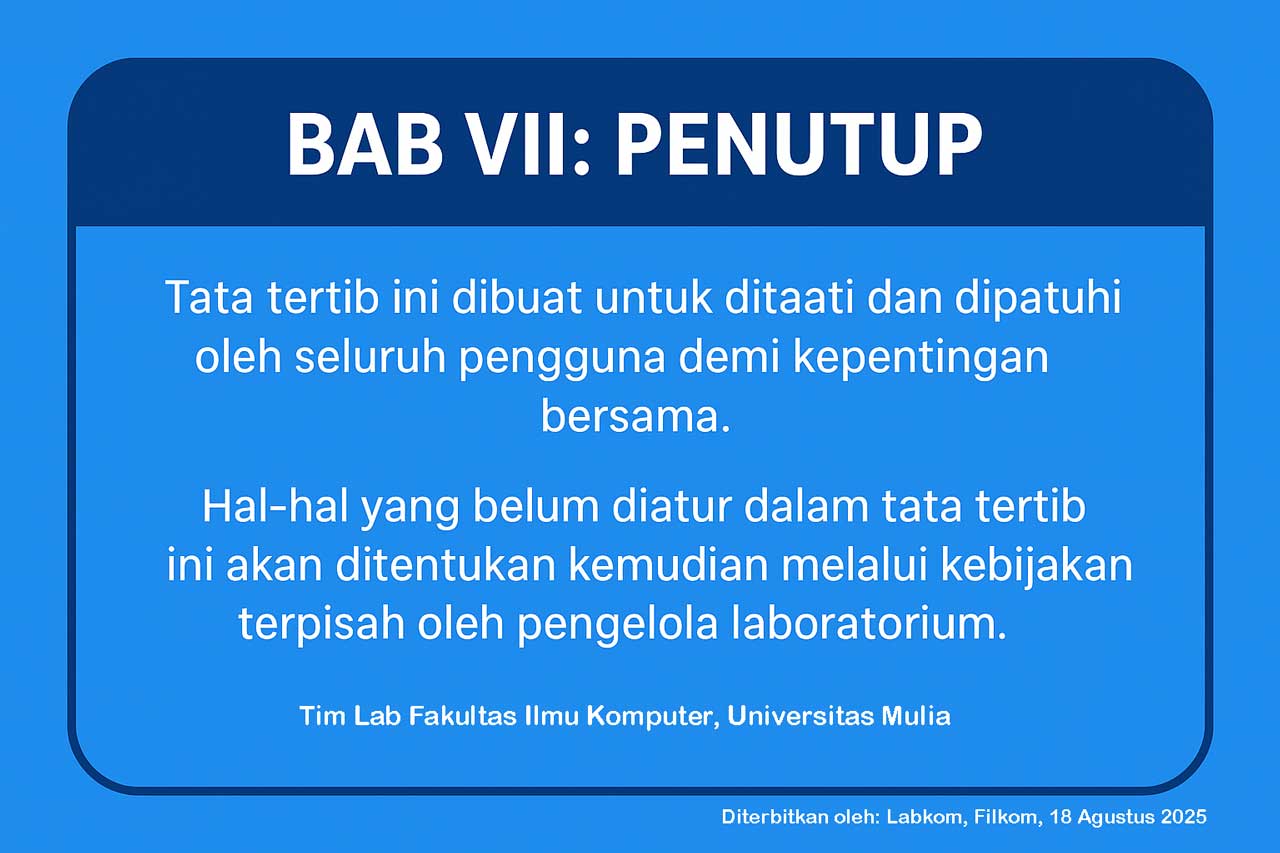 BAB VII: PENUTUP

Tata tertib ini dibuat untuk ditaati dan dipatuhi oleh seluruh pengguna demi kepentingan bersama.

Hal-hal yang belum diatur dalam tata tertib ini akan ditentukan kemudian melalui kebijakan terpisah oleh pengelola laboratorium.

Tim Lab Fakultas Ilmu Komputer, Universitas Mulia

Diterbitkan oleh: Labkom, Filkom, 18 Agustus 2025